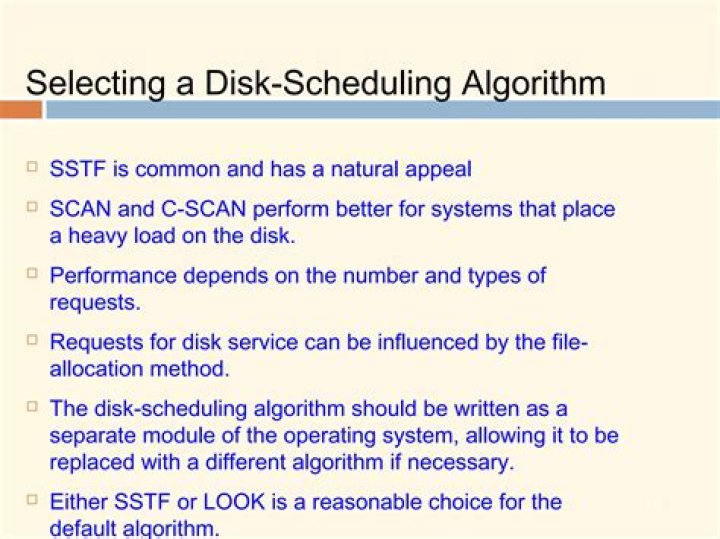 Selecting a Disk-Scheduling Algorithm

SSTF is common and has a natural appeal

SCAN and C-SCAN perform better for systems that place a heavy load on the disk.

Performance depends on the number and types of requests.

Requests for disk service can be influenced by the file-allocation method.

The disk-scheduling algorithm should be written as a separate module of the operating system, allowing it to be replaced with a different algorithm if necessary.

Either SSTF or LOOK is a reasonable choice for the default algorithm.